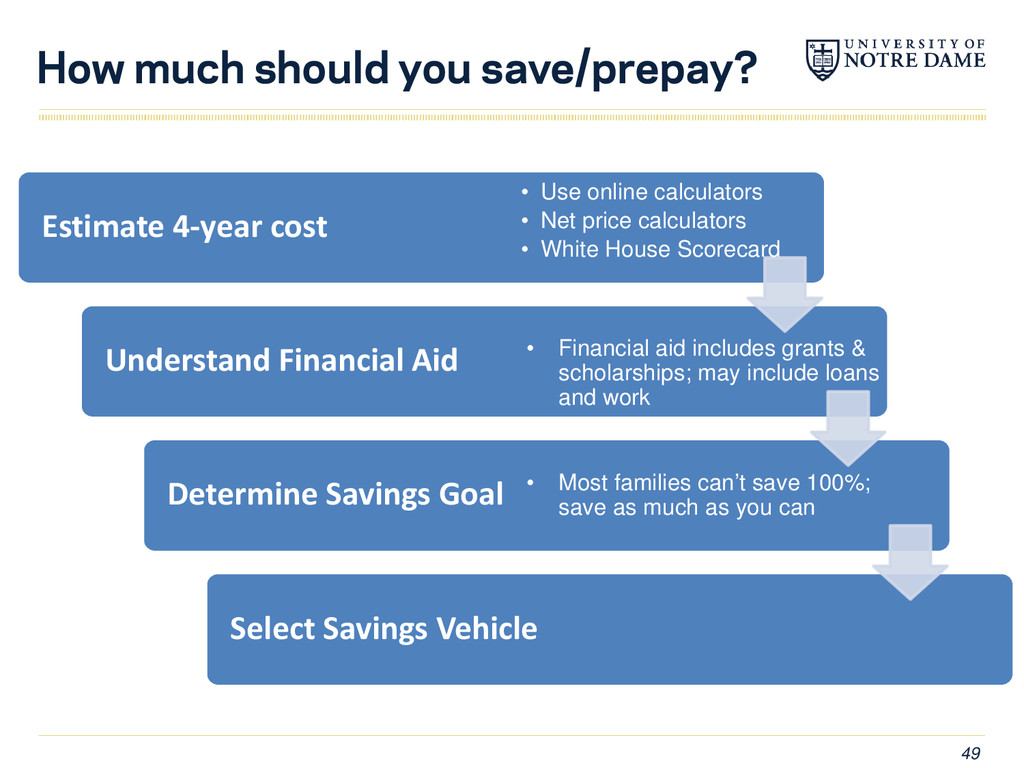 How much should you save/prepay?

UNIVERSITY OF NOTRE DAME

Estimate 4-year cost

• Use online calculators
• Net price calculators
• White House Scorecard

Understand Financial Aid

• Financial aid includes grants & scholarships; may include loans and work

Determine Savings Goal

• Most families can't save 100%; save as much as you can

Select Savings Vehicle

49